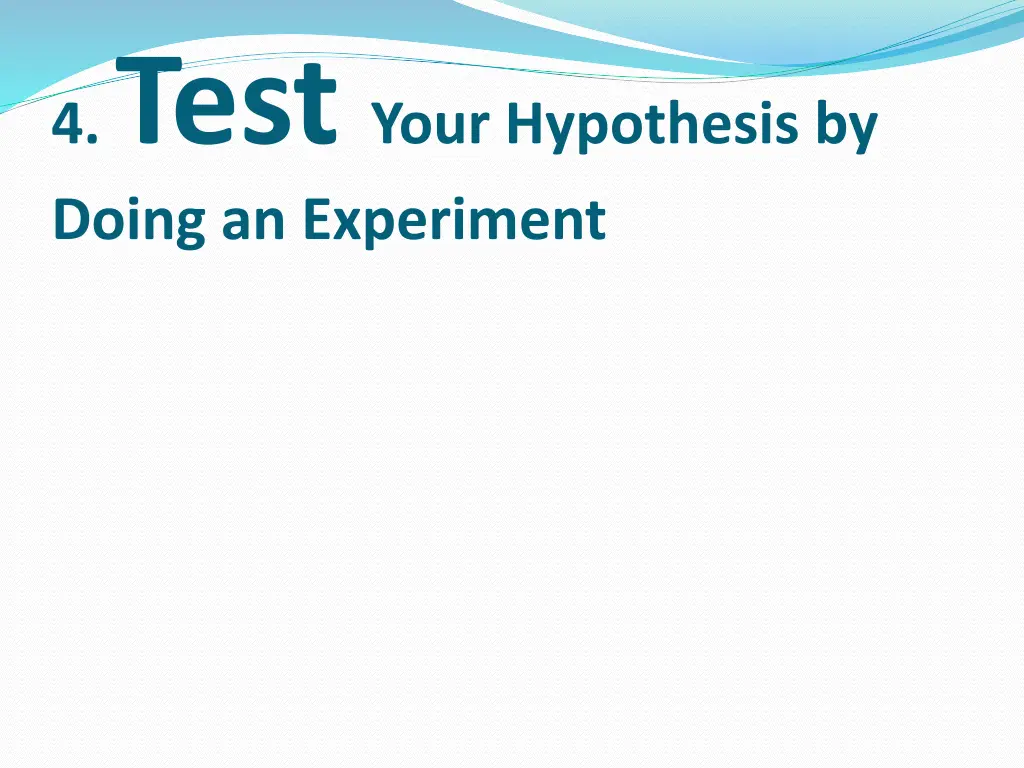 4. Test Your Hypothesis by Doing an Experiment